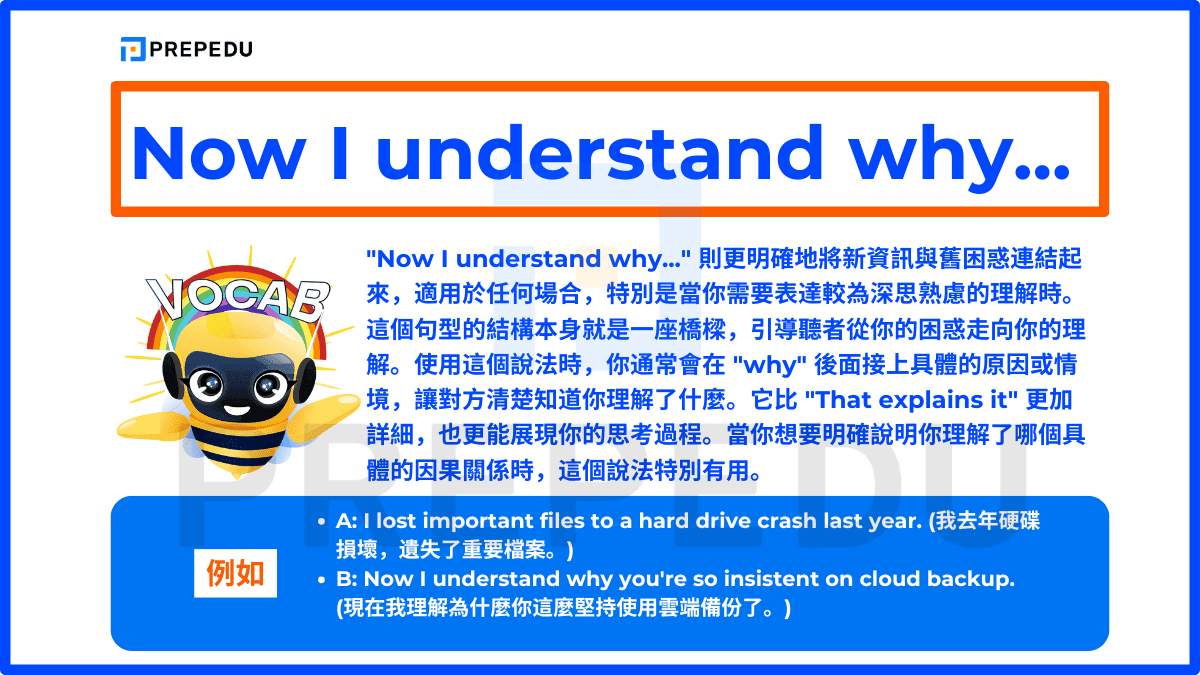 PREPEDU

Now I understand why...

VOCAB

"Now I understand why..." 則更明確地將新資訊與舊困惑連結起來，適用於任何場合，特別是當你需要表達較為深思熟慮的理解時。這個句型的結構本身就是一座橋樑，引導聽者從你的困惑走向你的理解。使用這個說法時，你通常會在 "why" 後面接上具體的原因或情境，讓對方清楚知道你理解了什麼。它比 "That explains it" 更加詳細，也更能展現你的思考過程。當你想要明確說明你理解了哪個具體的因果關係時，這個說法特別有用。

PREPEDU

例如

• A: I lost important files to a hard drive crash last year. (我去年硬碟損壞，遺失了重要檔案。)
• B: Now I understand why you're so insistent on cloud backup. (現在我理解為什麼你這麼堅持使用雲端備份了。)